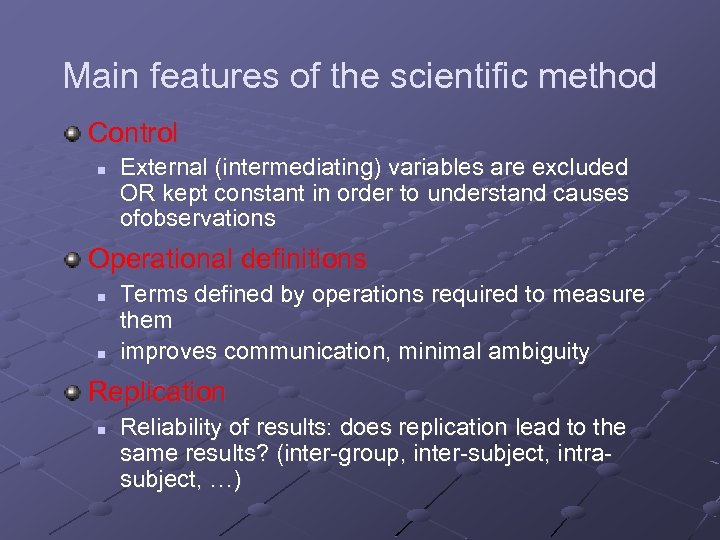 Main features of the scientific method

Control

External (intermediating) variables are excluded OR kept constant in order to understand causes ofobservations

Operational definitions

Terms defined by operations required to measure them

improves communication, minimal ambiguity

Replication

Reliability of results: does replication lead to the same results? (inter-group, inter-subject, intra-subject, …)